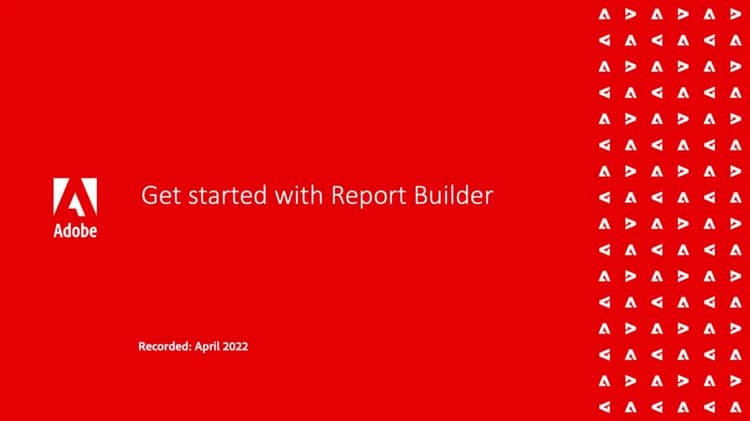 Adobe

Get started with Report Builder

Recorded: April 2022